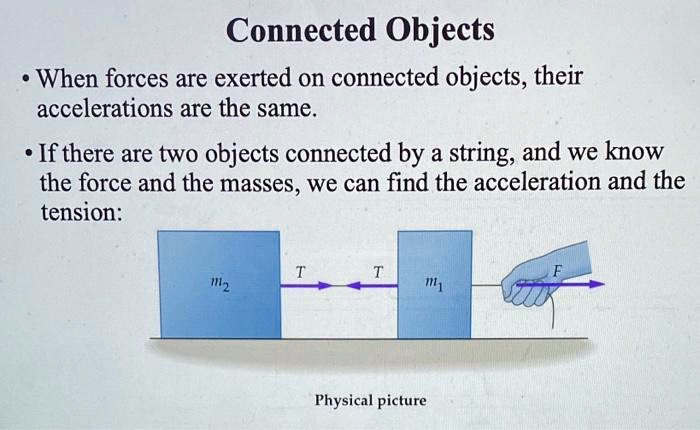 Connected Objects

• When forces are exerted on connected objects, their accelerations are the same.

• If there are two objects connected by a string, and we know the force and the masses, we can find the acceleration and the tension:

$m_2$ $T$ $T$ $m_1$ $F$

Physical picture